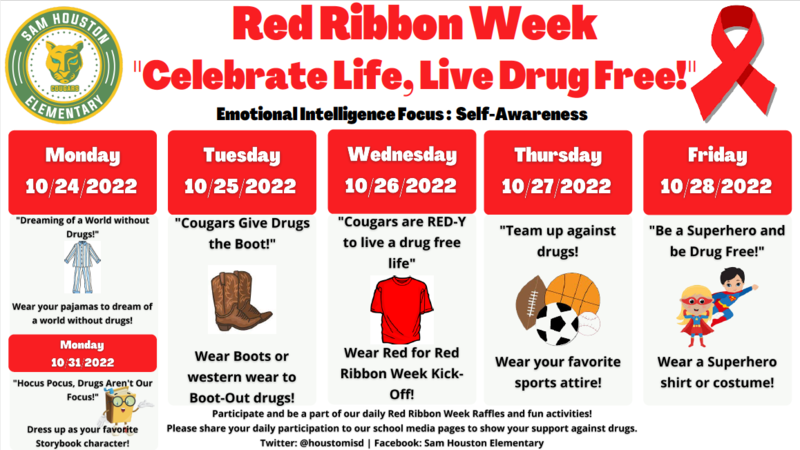 SAM HOUSTON
COUGARS
ELEMENTARY

Red Ribbon Week
"Celebrate Life, Live Drug Free!"

Emotional Intelligence Focus : Self-Awareness

Monday
10/24/2022

"Dreaming of a World without Drugs!"

Wear your pajamas to dream of a world without drugs!

Monday
10/31/2022

"Hocus Pocus, Drugs Aren't Our Focus!"

Dress up as your favorite Storybook character!

Tuesday
10/25/2022

"Cougars Give Drugs the Boot!"

Wear Boots or western wear to Boot-Out drugs!

Wednesday
10/26/2022

"Cougars are RED-Y to live a drug free life"

Wear Red for Red Ribbon Week Kick-Off!

Thursday
10/27/2022

"Team up against drugs!

Wear your favorite sports attire!

Friday
10/28/2022

"Be a Superhero and be Drug Free!"

Wear a Superhero shirt or costume!

Participate and be a part of our daily Red Ribbon Week Raffles and fun activities!
Please share your daily participation to our school media pages to show your support against drugs.
Twitter: @houstomisd | Facebook: Sam Houston Elementary